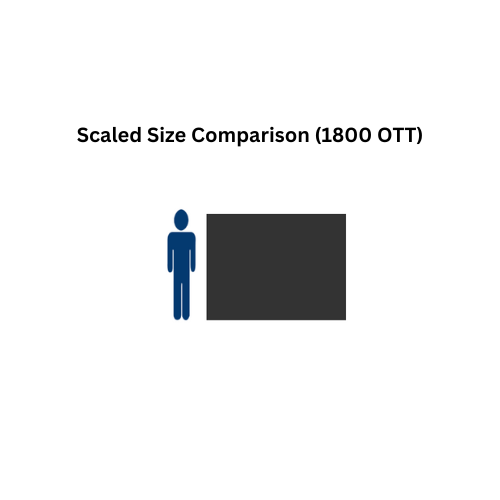 Scaled Size Comparison (1800 OTT)